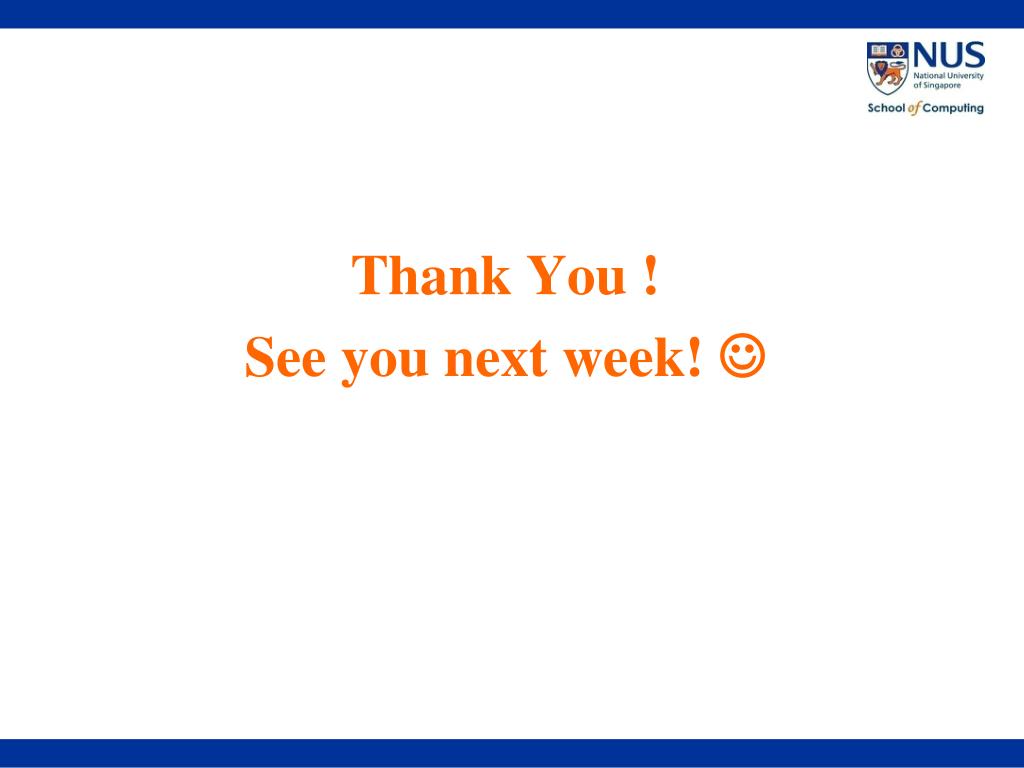 NUS
National University of Singapore
School of Computing

Thank You !
See you next week! ☺